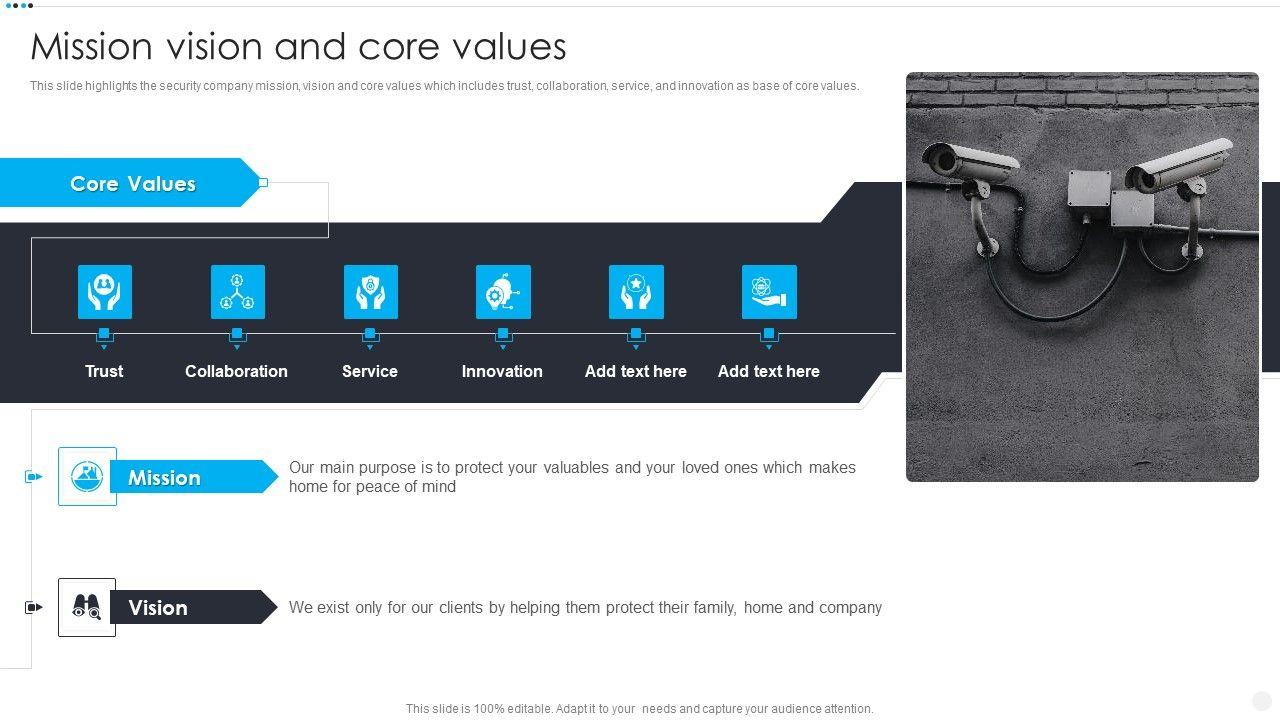 Mission vision and core values

This slide highlights the security company mission, vision and core values which includes trust, collaboration, service, and innovation as base of core values.

Core Values

Trust

Collaboration

Service

Innovation

Add text here

Add text here

Mission

Our main purpose is to protect your valuables and your loved ones which makes home for peace of mind

Vision

We exist only for our clients by helping them protect their family, home and company

This slide is 100% editable. Adapt it to your needs and capture your audience attention.